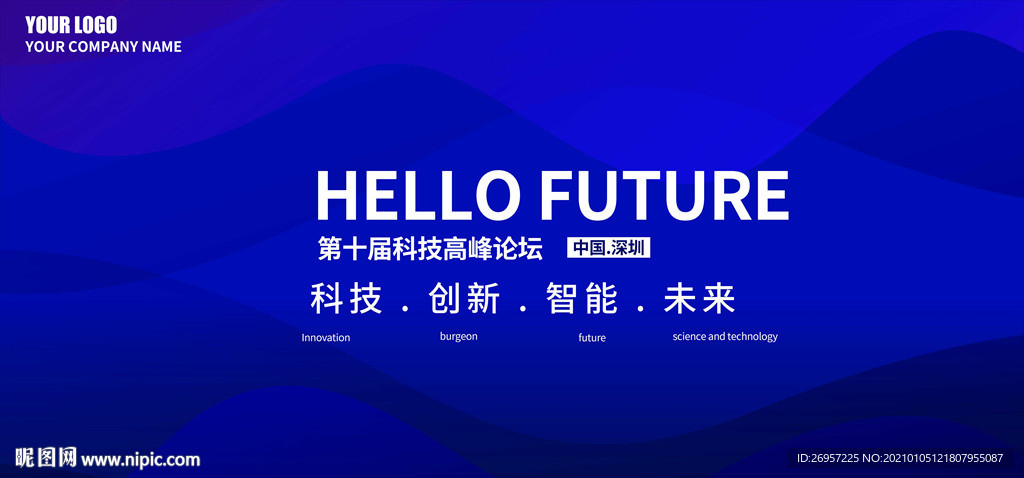 YOUR LOGO
YOUR COMPANY NAME

HELLO FUTURE

第十届科技高峰论坛 中国.深圳

科技 . 创新 . 智能 . 未来

Innovation burgeon future science and technology

昵图网 www.nipic.com

ID:26957225 NO:20210105121807955087